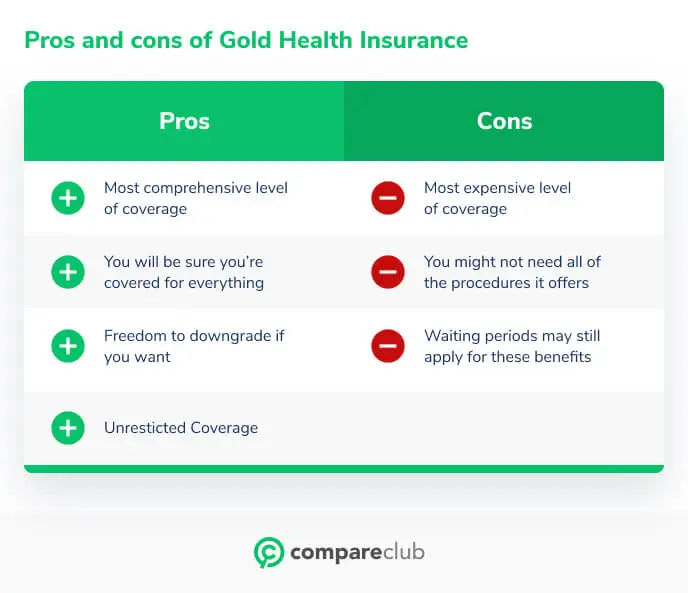 Pros and cons of Gold Health Insurance

| Pros | Cons |
|---|---|
| Most comprehensive level of coverage | Most expensive level of coverage |
| You will be sure you're covered for everything | You might not need all of the procedures it offers |
| Freedom to downgrade if you want | Waiting periods may still apply for these benefits |
| Unresticted Coverage | |

compareclub